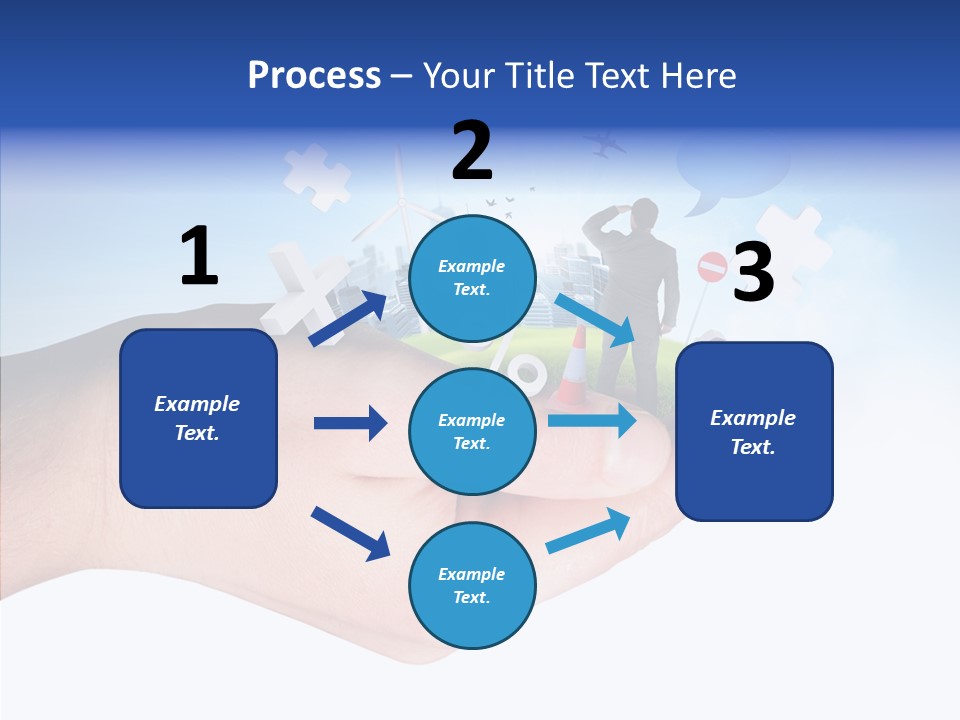 Process – Your Title Text Here

1

Example Text.

2

Example Text.

Example Text.

Example Text.

3

Example Text.